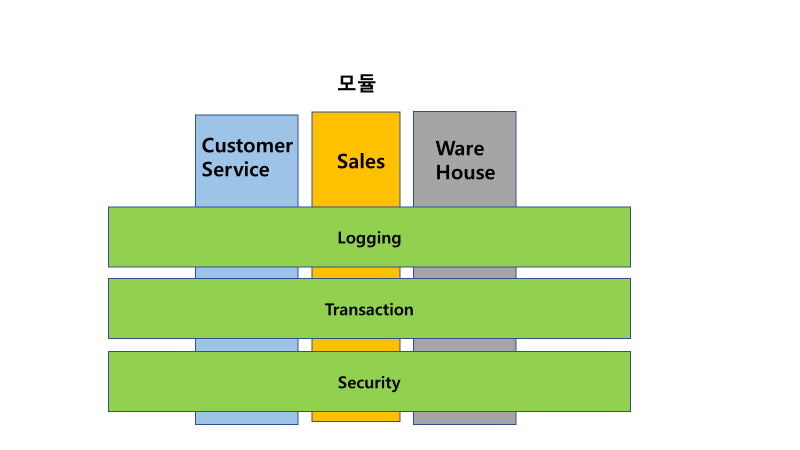 모듈

Customer Service

Sales

Ware House

Logging

Transaction

Security